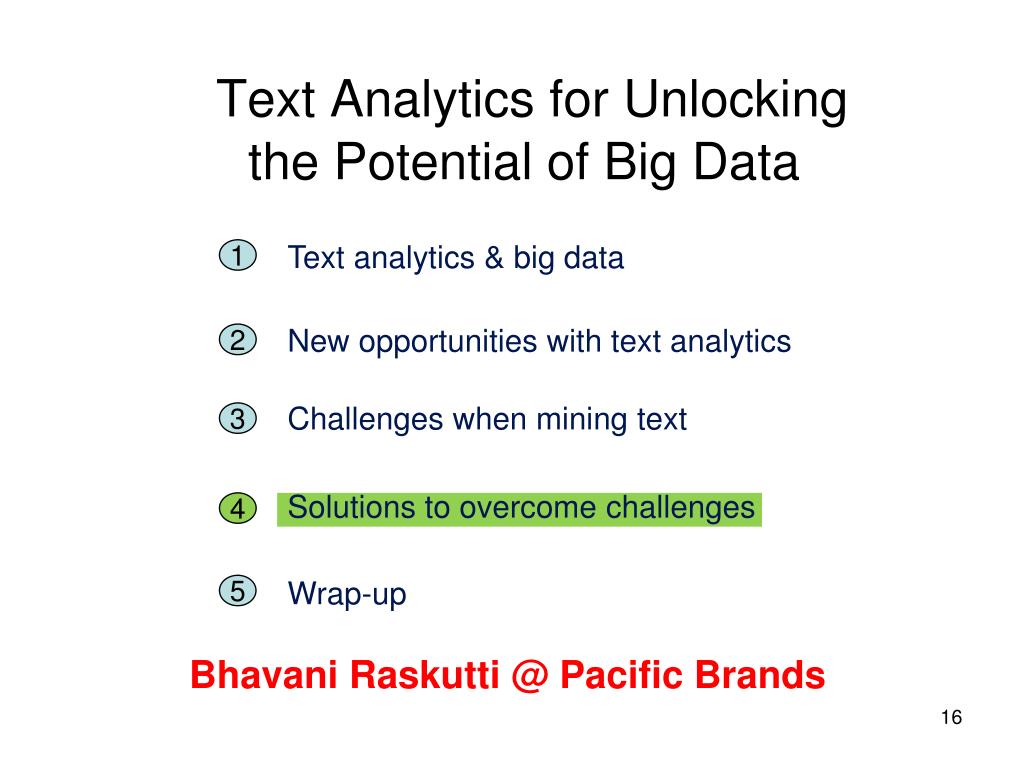 Text Analytics for Unlocking the Potential of Big Data

1 Text analytics & big data

2 New opportunities with text analytics

3 Challenges when mining text

4 Solutions to overcome challenges

5 Wrap-up

Bhavani Raskutti @ Pacific Brands

16